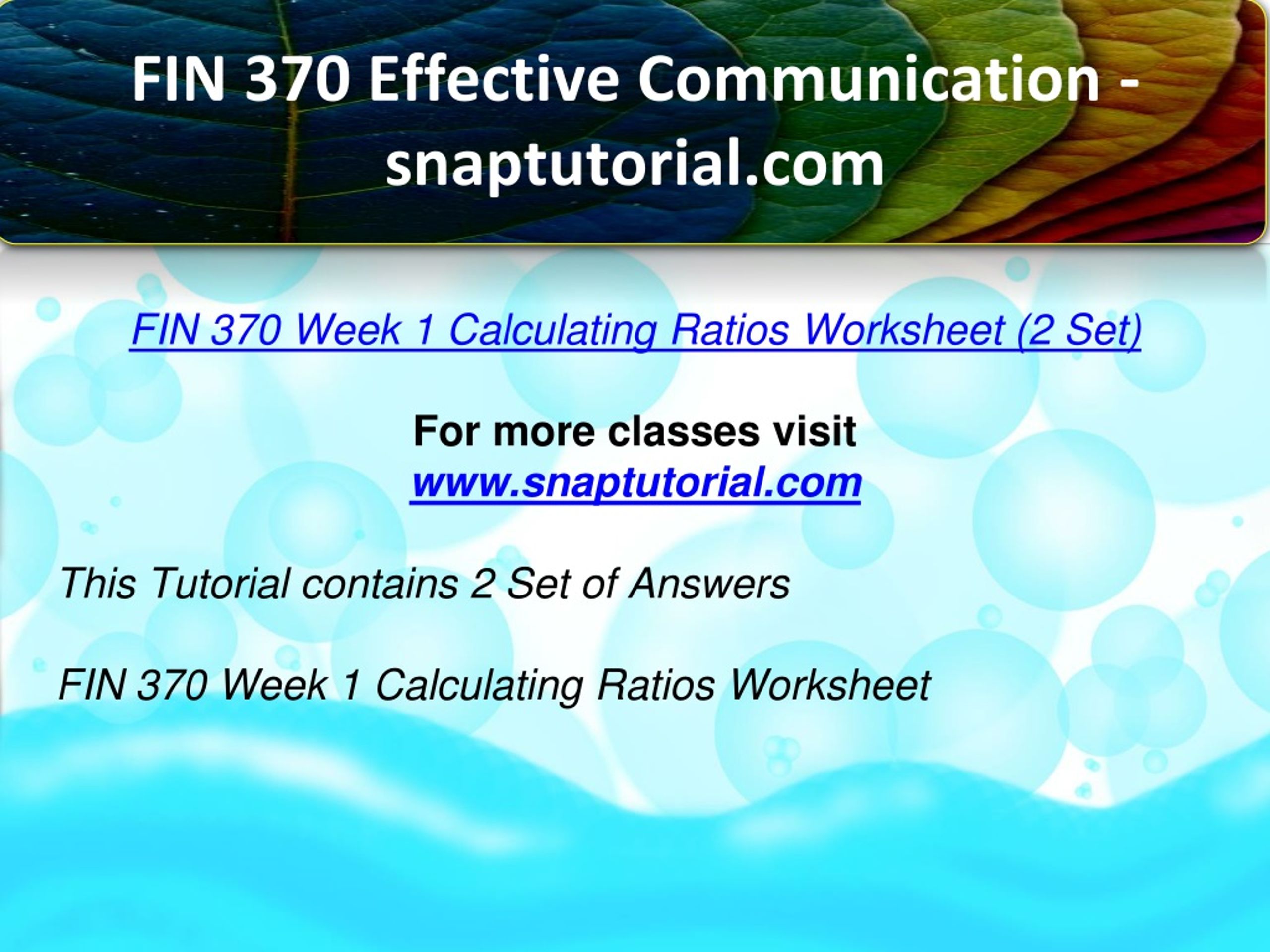 FIN 370 Effective Communication - snaptutorial.com

FIN 370 Week 1 Calculating Ratios Worksheet (2 Set)

For more classes visit
www.snaptutorial.com

This Tutorial contains 2 Set of Answers

FIN 370 Week 1 Calculating Ratios Worksheet